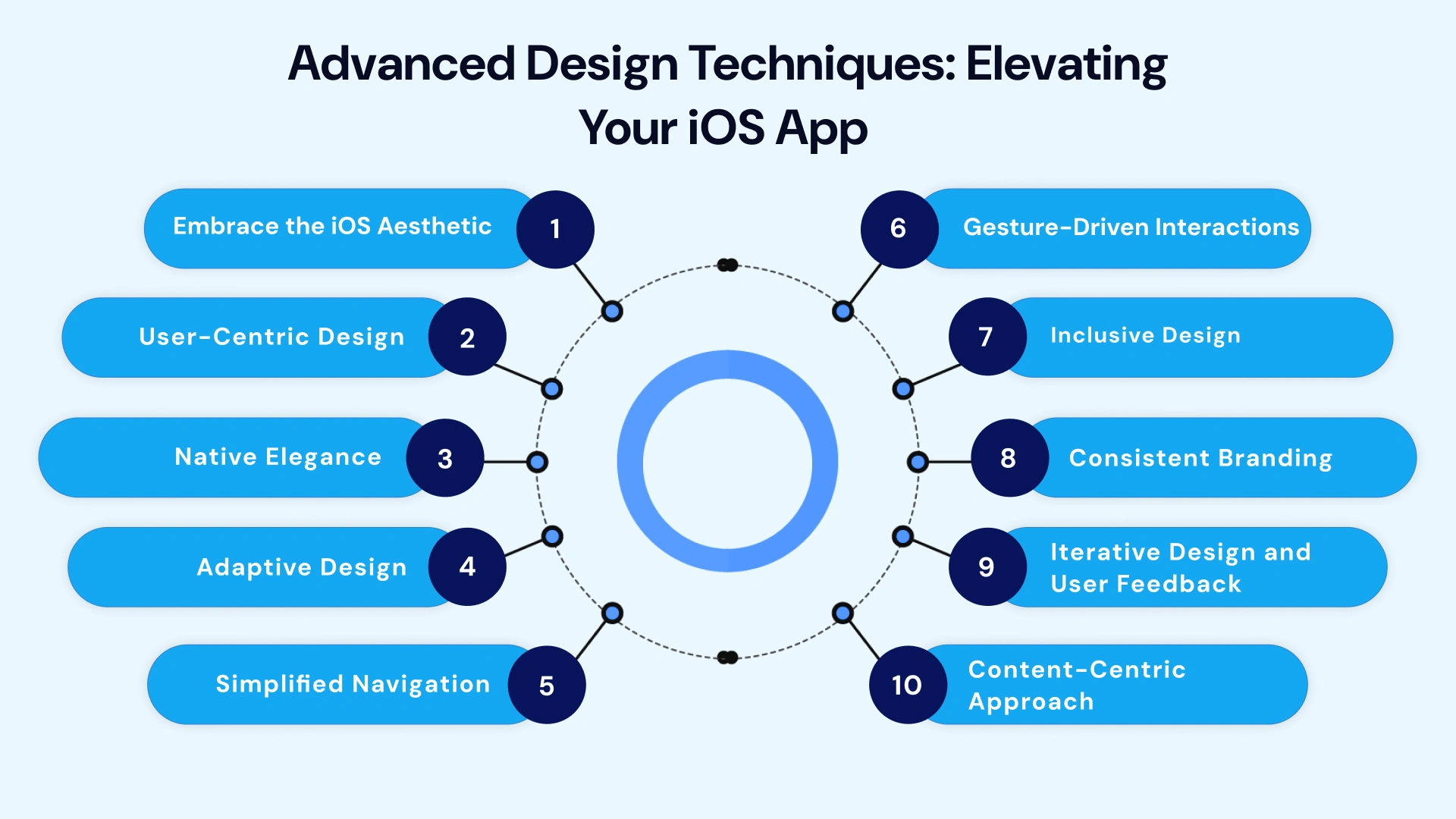 Advanced Design Techniques: Elevating Your iOS App

Embrace the iOS Aesthetic 1

User-Centric Design 2

Native Elegance 3

Adaptive Design 4

Simplified Navigation 5

6 Gesture-Driven Interactions

7 Inclusive Design

8 Consistent Branding

9 Iterative Design and User Feedback

10 Content-Centric Approach